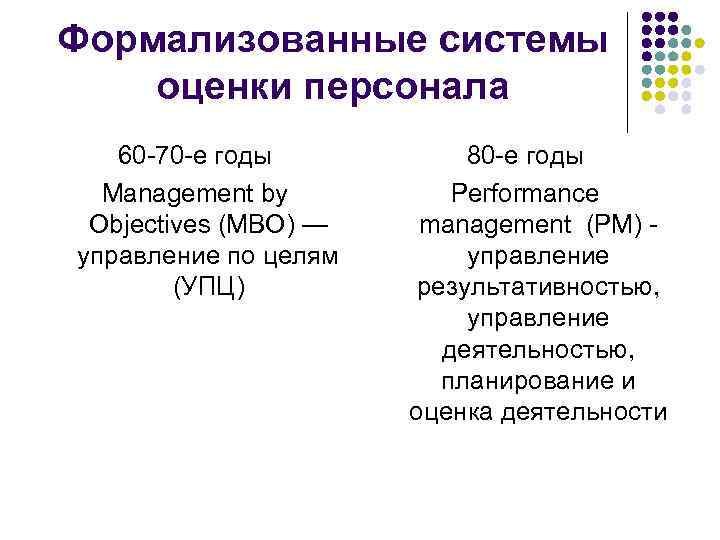 Формализованные системы оценки персонала

60-70-е годы
Management by Objectives (MBO) — управление по целям (УПЦ)

80-е годы
Performance management (PM) - управление результативностью, управление деятельностью, планирование и оценка деятельности